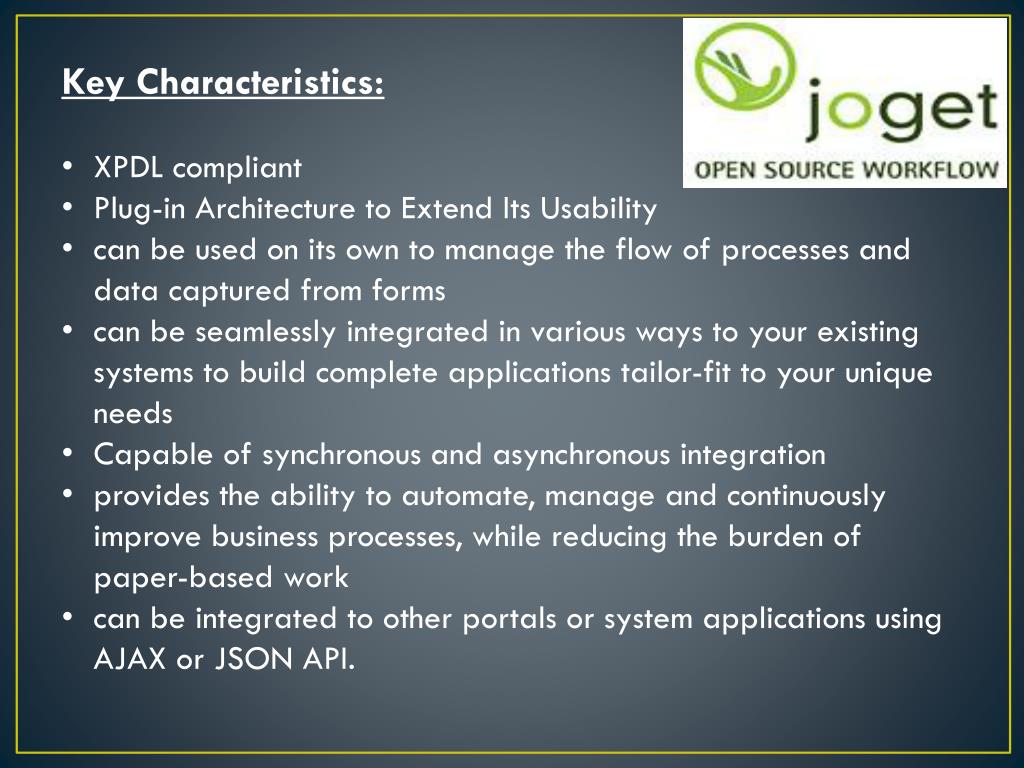 Key Characteristics:

joget
OPEN SOURCE WORKFLOW

• XPDL compliant
• Plug-in Architecture to Extend Its Usability
• can be used on its own to manage the flow of processes and data captured from forms
• can be seamlessly integrated in various ways to your existing systems to build complete applications tailor-fit to your unique needs
• Capable of synchronous and asynchronous integration
• provides the ability to automate, manage and continuously improve business processes, while reducing the burden of paper-based work
• can be integrated to other portals or system applications using AJAX or JSON API.